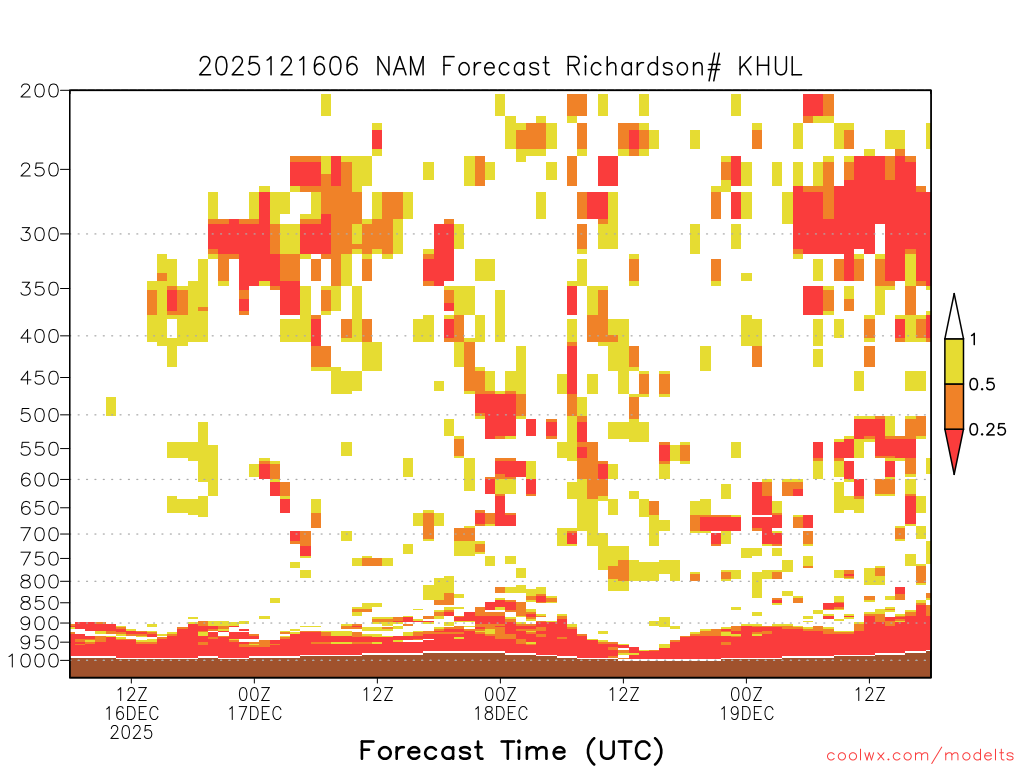 2025121606 NAM Forecast Richardson# KHUL

200
250
300
350
400
450
500
550
600
650
700
750
800
850
900
950
1000

1
0.5
0.25

12Z
16DEC
2025
00Z
17DEC
12Z
00Z
18DEC
12Z
00Z
19DEC
12Z

Forecast Time (UTC)

coolwx.com/modelts